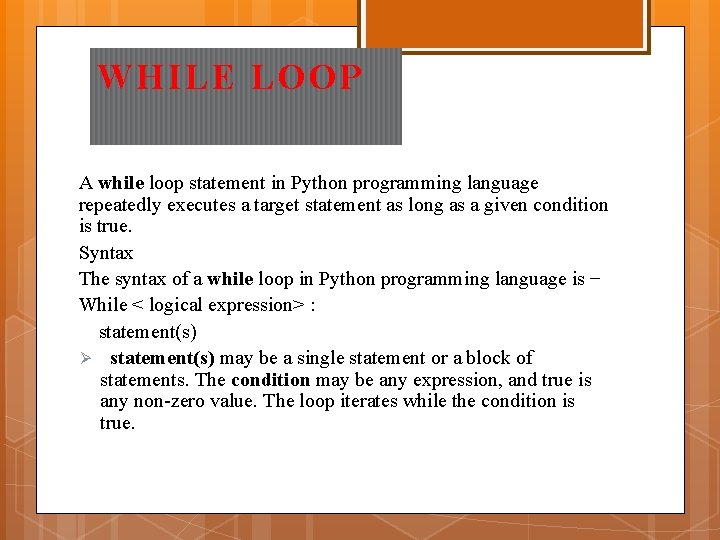 WHILE LOOP

A while loop statement in Python programming language repeatedly executes a target statement as long as a given condition is true.

Syntax

The syntax of a while loop in Python programming language is −

While < logical expression> :

statement(s)

➢ statement(s) may be a single statement or a block of statements. The condition may be any expression, and true is any non-zero value. The loop iterates while the condition is true.